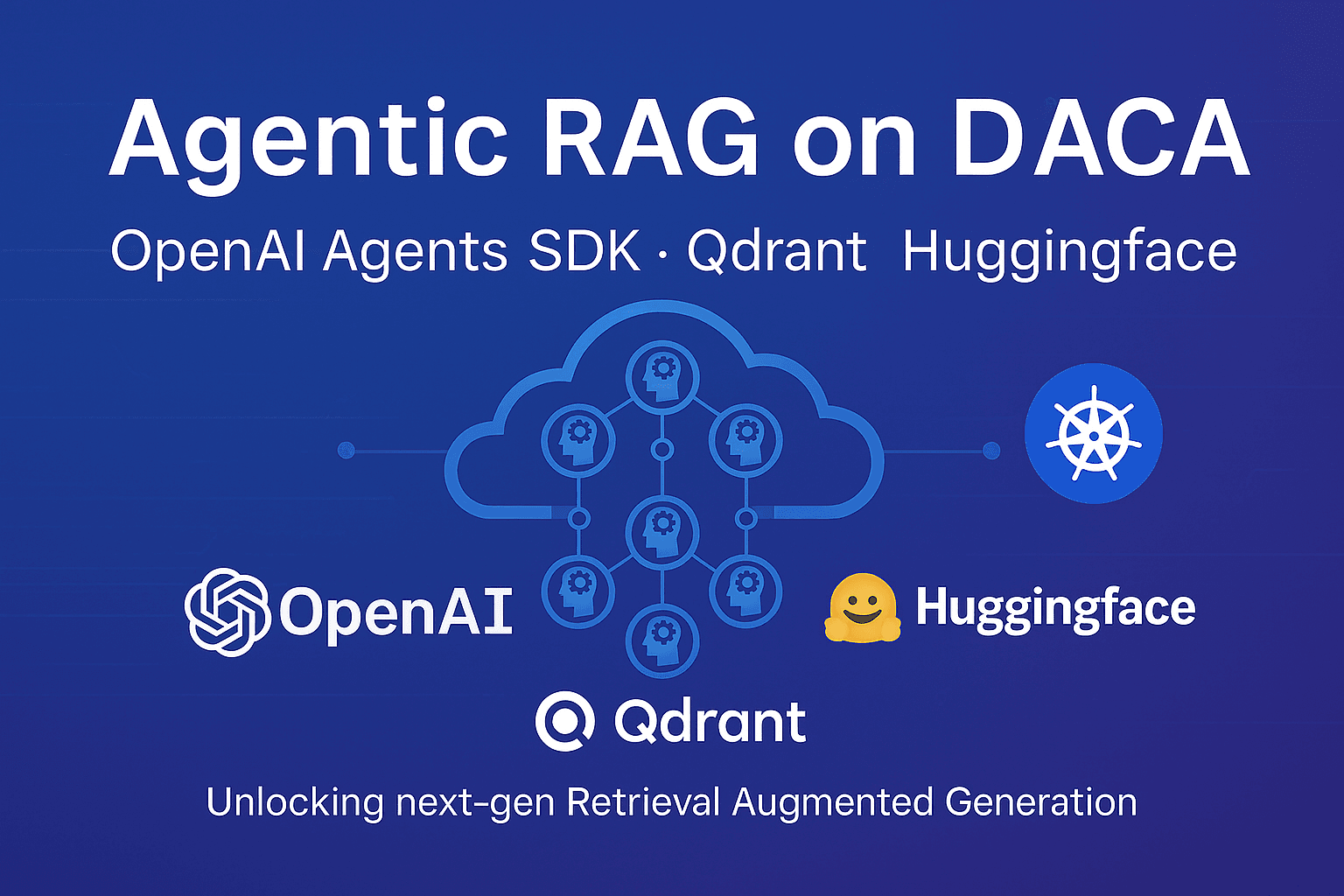 Agentic RAG on DACA

OpenAI Agents SDK · Qdrant  Huggingface

OpenAI

Huggingface

Qdrant

Unlocking next-gen Retrieval Augmented Generation